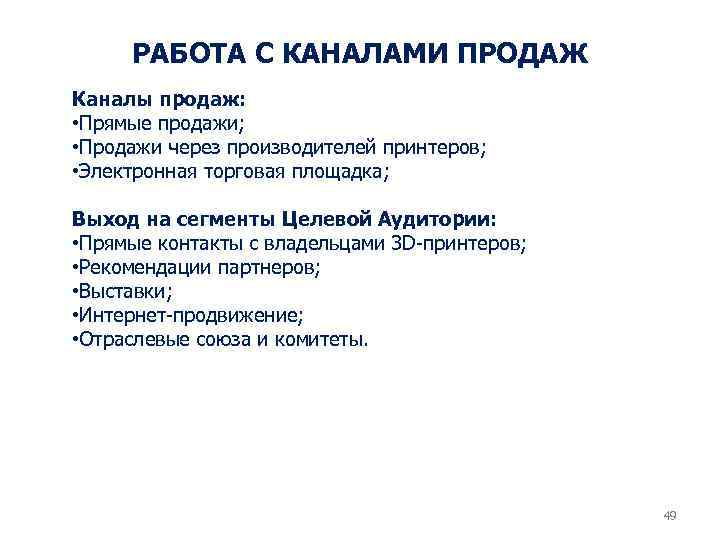 РАБОТА С КАНАЛАМИ ПРОДАЖ

Каналы продаж:
•Прямые продажи;
•Продажи через производителей принтеров;
•Электронная торговая площадка;

Выход на сегменты Целевой Аудитории:
•Прямые контакты с владельцами 3D-принтеров;
•Рекомендации партнеров;
•Выставки;
•Интернет-продвижение;
•Отраслевые союза и комитеты.

49